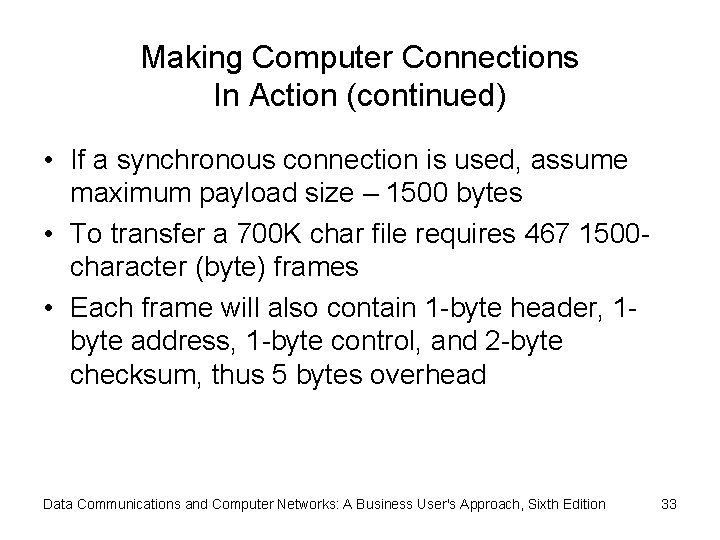 Making Computer Connections
In Action (continued)

• If a synchronous connection is used, assume maximum payload size – 1500 bytes

• To transfer a 700K char file requires 467 1500-character (byte) frames

• Each frame will also contain 1-byte header, 1-byte address, 1-byte control, and 2-byte checksum, thus 5 bytes overhead

Data Communications and Computer Networks: A Business User's Approach, Sixth Edition 33